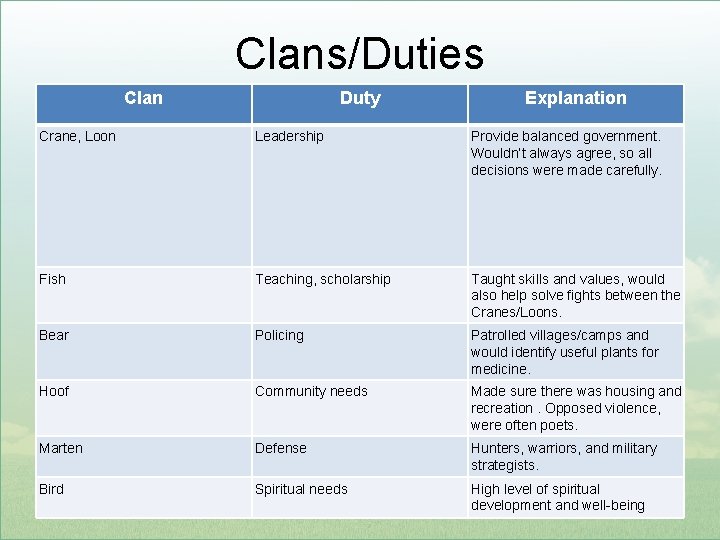 Clans/Duties

| Clan | Duty | Explanation |
|---|---|---|
| Crane, Loon | Leadership | Provide balanced government. Wouldn't always agree, so all decisions were made carefully. |
| Fish | Teaching, scholarship | Taught skills and values, would also help solve fights between the Cranes/Loons. |
| Bear | Policing | Patrolled villages/camps and would identify useful plants for medicine. |
| Hoof | Community needs | Made sure there was housing and recreation . Opposed violence, were often poets. |
| Marten | Defense | Hunters, warriors, and military strategists. |
| Bird | Spiritual needs | High level of spiritual development and well-being |